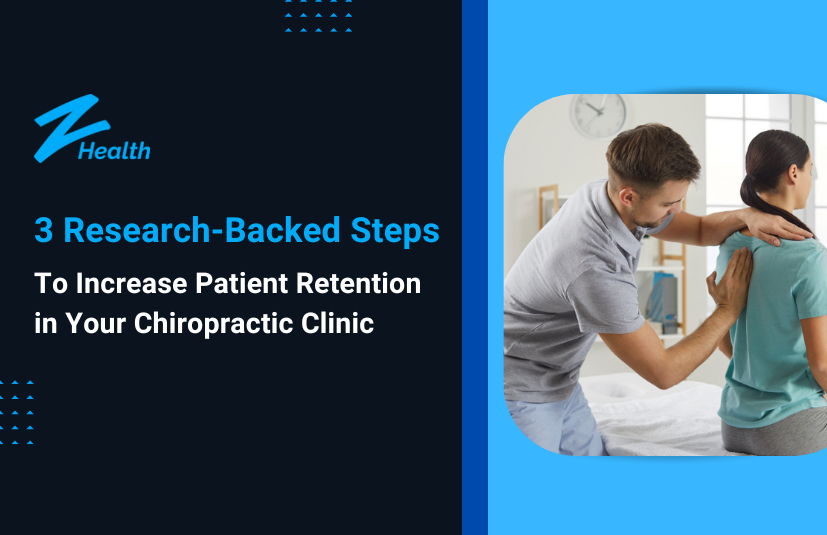 Z Health

3 Research-Backed Steps

To Increase Patient Retention in Your Chiropractic Clinic